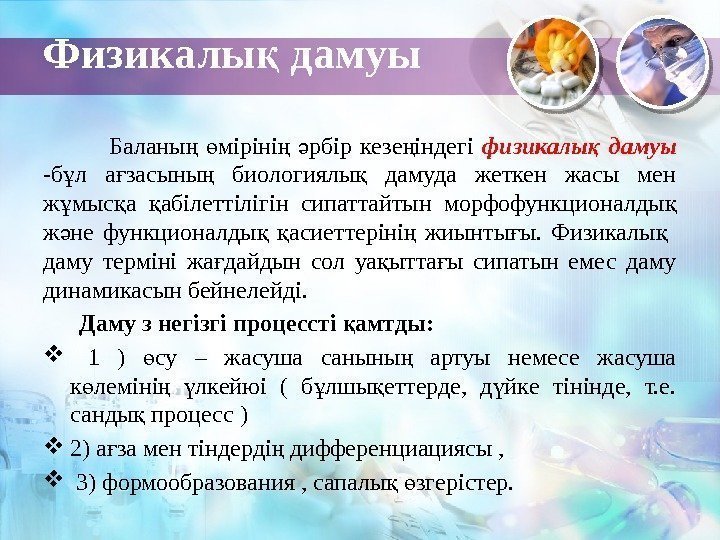 Физикалық дамуы

Баланың өмірінің әрбір кезеңіндегі физикалық дамуы -бұл ағзасының биологиялық дамуда жеткен жасы мен жұмысқа қабілеттілігін сипаттайтын морфофункционалдық және функционалдық қасиеттерінің жиынтығы. Физикалық даму термині жағдайдын сол уақыттағы сипатын емес даму динамикасын бейнелейді.

Даму з негізгі процессті қамтды:

❖ 1 ) өсу – жасуша санының артуы немесе жасуша көлемінің үлкейюі ( бұлшықеттерде, дүйке тінінде, т.е. сандық процесс )

❖ 2) ағза мен тіндердің дифференциациясы ,

❖ 3) формообразования , сапалық өзгерістер.